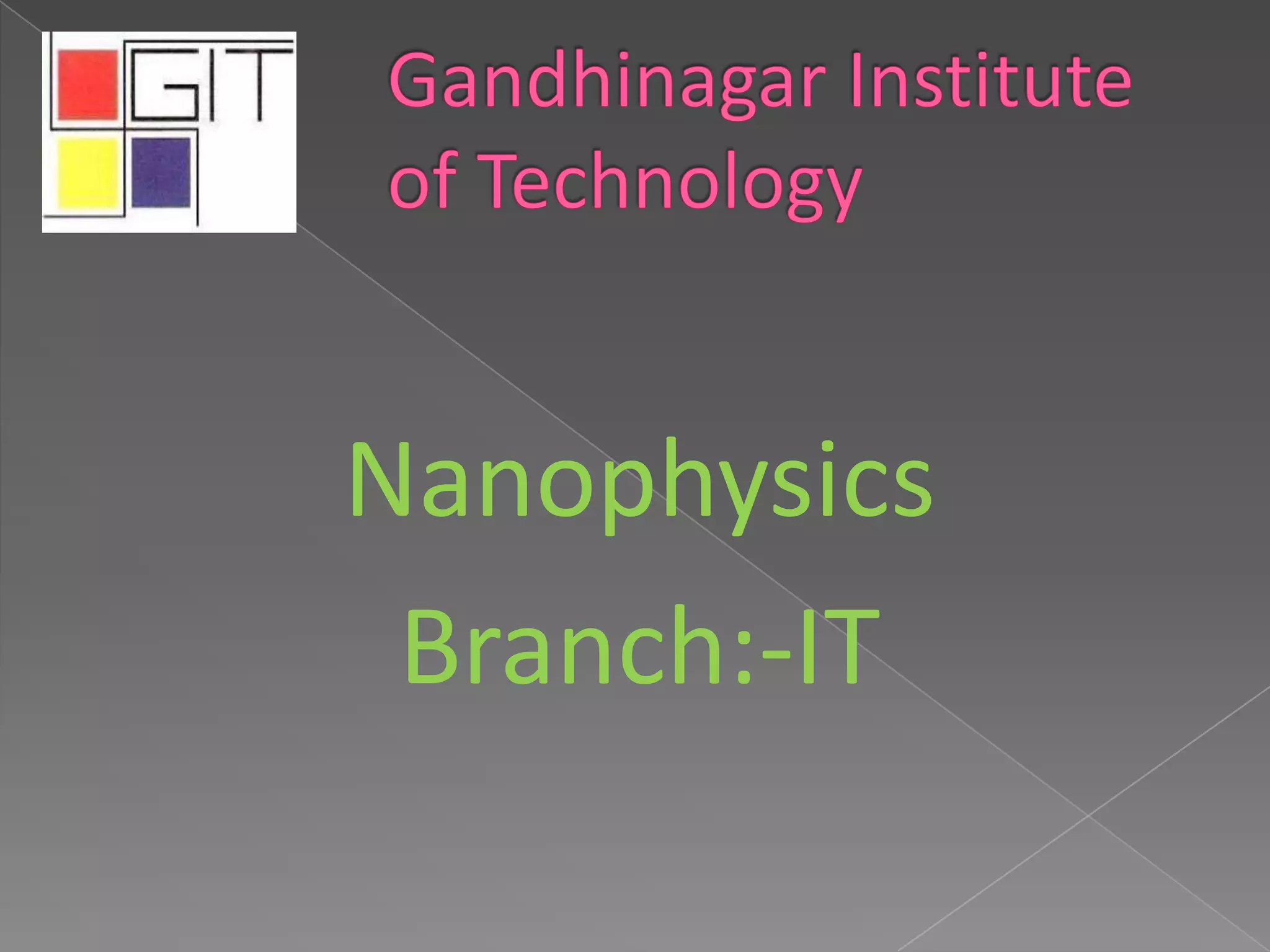 GIT

Gandhinagar Institute of Technology

Nanophysics

Branch:-IT